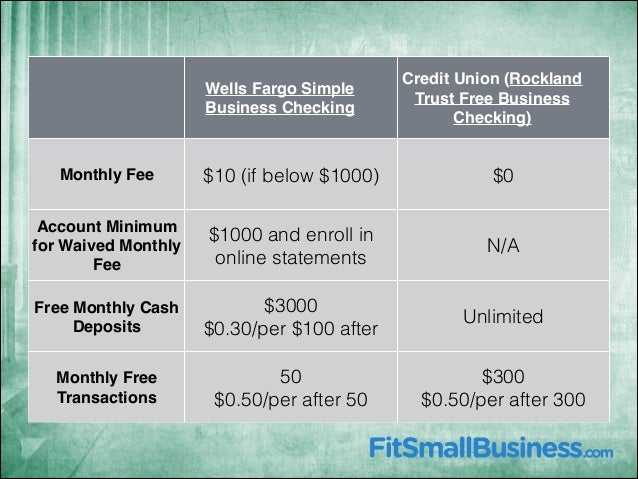 |  | Wells Fargo Simple Business Checking | Credit Union (Rockland Trust Free Business Checking) |
|---|---|---|
| Monthly Fee | \$10 (if below \$1000) | \$0 |
| Account Minimum for Waived Monthly Fee | \$1000 and enroll in online statements | N/A |
| Free Monthly Cash Deposits | \$3000 \$0.30/per \$100 after | Unlimited |
| Monthly Free Transactions | 50 \$0.50/per after 50 | \$300 \$0.50/per after 300 |

FitSmallBusiness.com